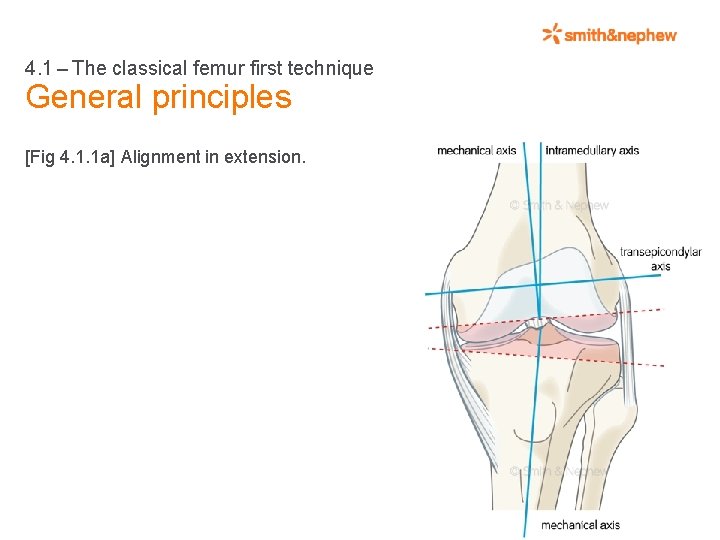 smith&nephew

4.1 – The classical femur first technique
General principles

[Fig 4.1.1a] Alignment in extension.

mechanical axis
intramedullary axis
© Smith & Nephew
transepicondylar axis
© Smith & Nephew
mechanical axis